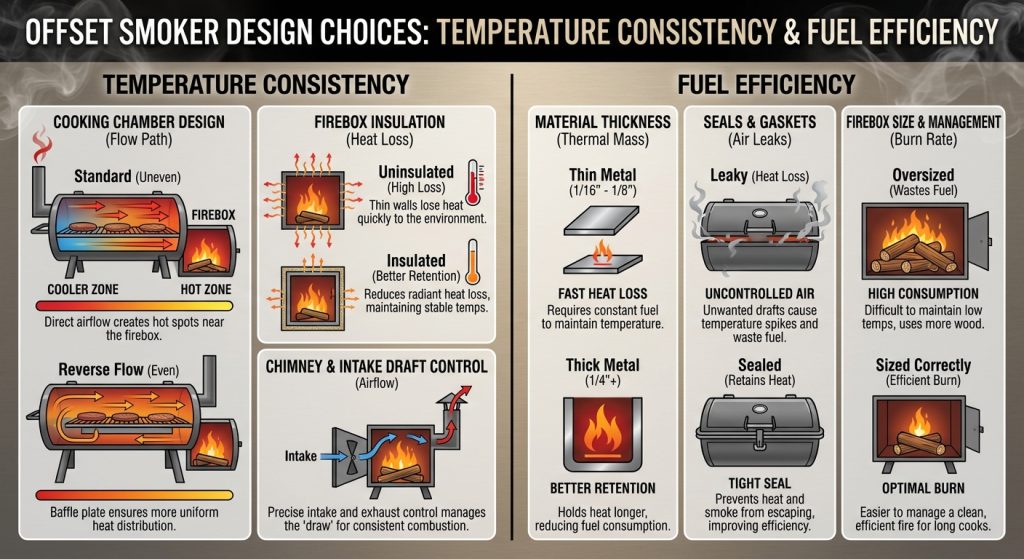 OFFSET SMOKER DESIGN CHOICES: TEMPERATURE CONSISTENCY & FUEL EFFICIENCY

TEMPERATURE CONSISTENCY

COOKING CHAMBER DESIGN
(Flow Path)

Standard (Uneven)

FIREBOX

COOLER ZONE

HOT ZONE

Direct airflow creates hot spots near the firebox.

Reverse Flow (Even)

Baffle plate ensures more uniform heat distribution.

FIREBOX INSULATION
(Heat Loss)

Uninsulated
(High Loss)
Thin walls lose heat quickly to the environment.

Insulated
(Better Retention)
Reduces radiant heat loss, maintaining stable temps.

CHIMNEY & INTAKE DRAFT CONTROL
(Airflow)

Intake

Precise intake and exhaust control manages the 'draw' for consistent combustion.

FUEL EFFICIENCY

MATERIAL THICKNESS
(Thermal Mass)

Thin Metal
(1/16" - 1/8")

FAST HEAT LOSS
Requires constant fuel to maintain temperature.

Thick Metal
(1/4"+)

BETTER RETENTION
Holds heat longer, reducing fuel consumption.

SEALS & GASKETS
(Air Leaks)

Leaky (Heat Loss)

UNCONTROLLED AIR
Unwanted drafts cause temperature spikes and waste fuel.

Sealed
(Retains Heat)

TIGHT SEAL
Prevents heat and smoke from escaping, improving efficiency.

FIREBOX SIZE & MANAGEMENT
(Burn Rate)

Oversized
(Wastes Fuel)

HIGH CONSUMPTION
Difficult to maintain low temps, uses more wood.

Sized Correctly
(Efficient Burn)

OPTIMAL BURN
Easier to manage a clean, efficient fire for long cooks.